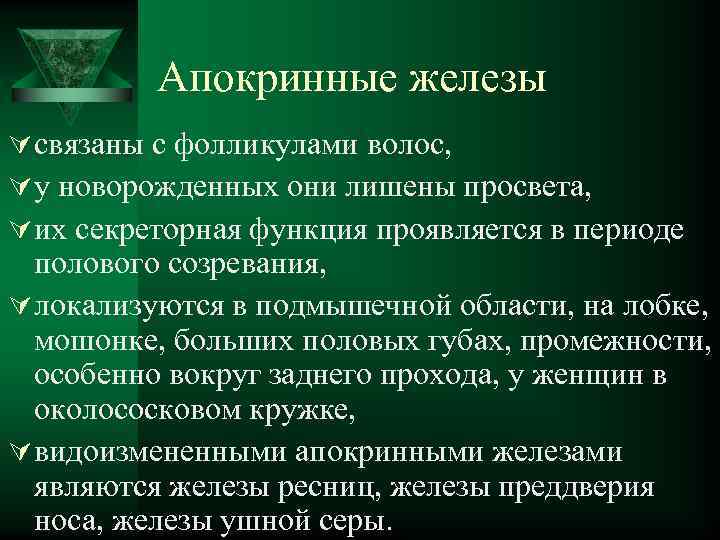 Апокринные железы

связаны с фолликулами волос,

у новорожденных они лишены просвета,

их секреторная функция проявляется в периоде полового созревания,

локализуются в подмышечной области, на лобке, мошонке, больших половых губах, промежности, особенно вокруг заднего прохода, у женщин в околососковом кружке,

видоизмененными апокринными железами являются железы ресниц, железы преддверия носа, железы ушной серы.